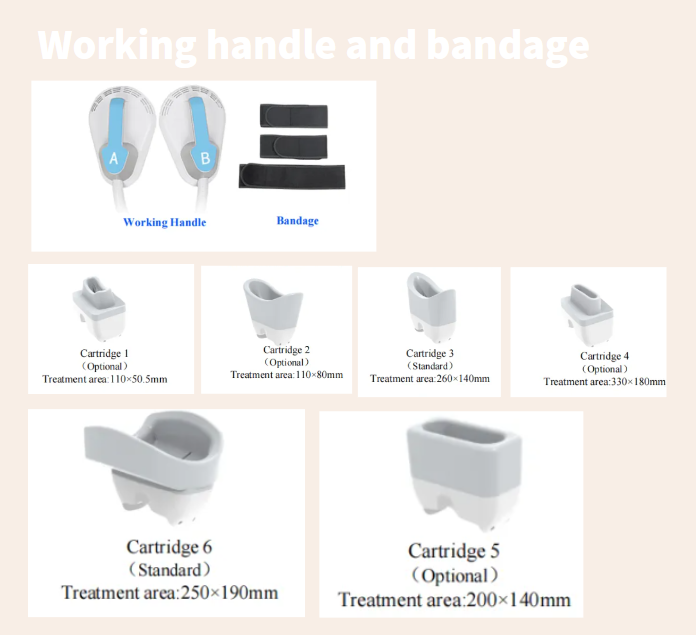 Working handle and bandage

A B

Working Handle

Bandage

Cartridge 1
（Optional）
Treatment area:110×50.5mm

Cartridge 2
（Optional）
Treatment area:110×80mm

Cartridge 3
（Standard）
Treatment area:260×140mm

Cartridge 4
（Optional）
Treatment area:330×180mm

Cartridge 6
（Standard）
Treatment area:250×190mm

Cartridge 5
（Optional）
Treatment area:200×140mm